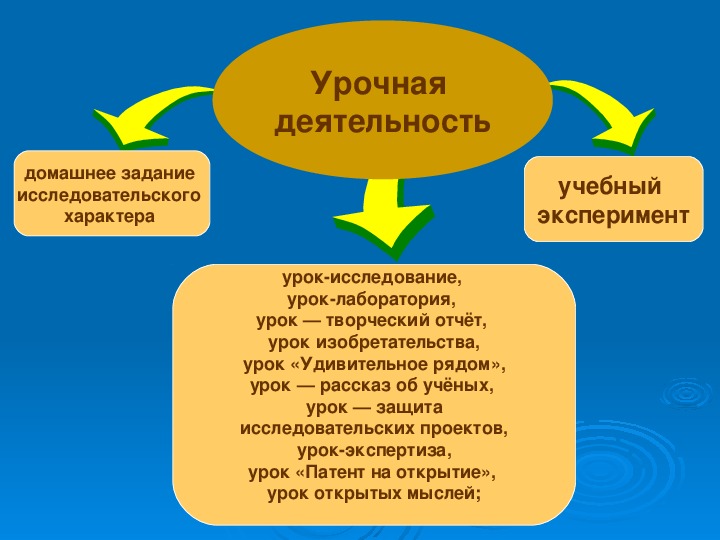 Урочная деятельность

домашнее задание исследовательского характера

учебный эксперимент

урок-исследование,
урок-лаборатория,
урок — творческий отчёт,
урок изобретательства,
урок «Удивительное рядом»,
урок — рассказ об учёных,
урок — защита исследовательских проектов,
урок-экспертиза,
урок «Патент на открытие»,
урок открытых мыслей;